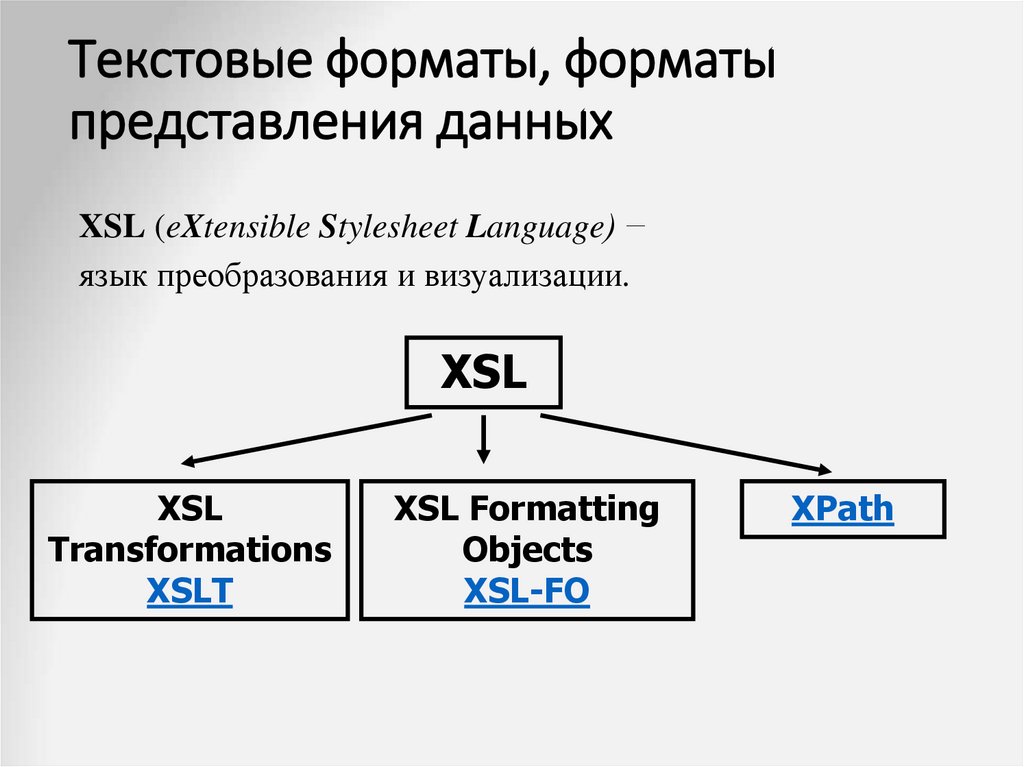 Текстовые форматы, форматы представления данных

XSL (eXtensible Stylesheet Language) − язык преобразования и визуализации.

XSL

XSL Transformations XSLT

XSL Formatting Objects XSL-FO

XPath